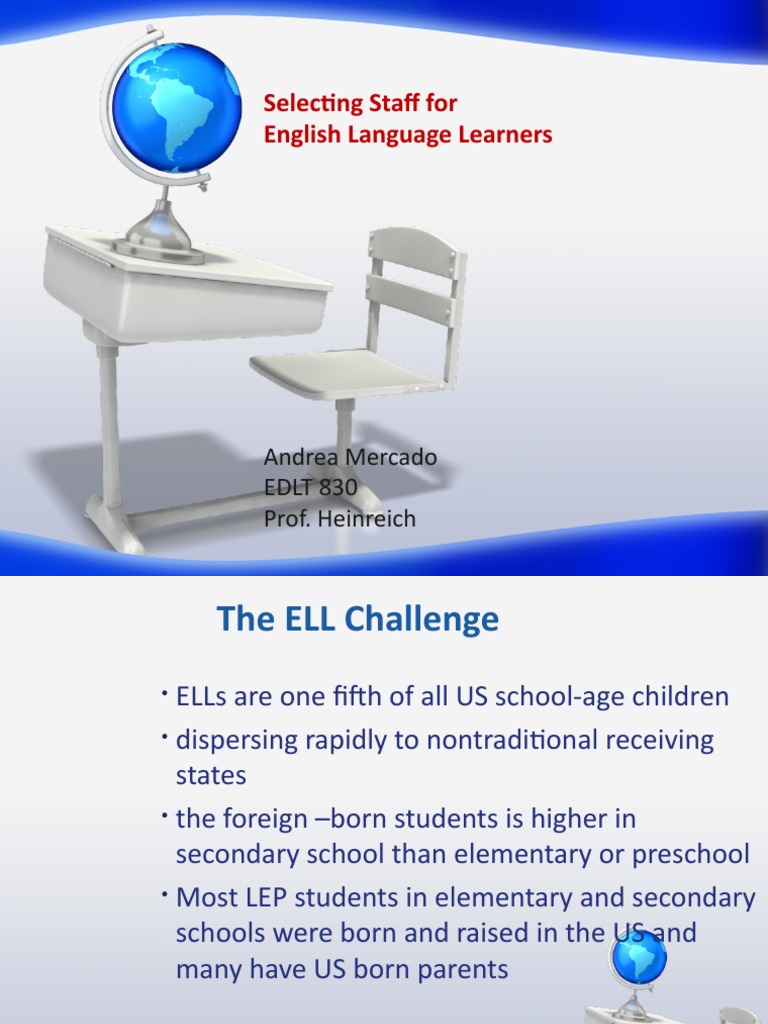 Selecting Staff for
English Language Learners

Andrea Mercado
EDLT 830
Prof. Heinreich

The ELL Challenge

• ELLs are one fifth of all US school-age children
• dispersing rapidly to nontraditional receiving states
• the foreign –born students is higher in secondary school than elementary or preschool
• Most LEP students in elementary and secondary schools were born and raised in the US and many have US born parents